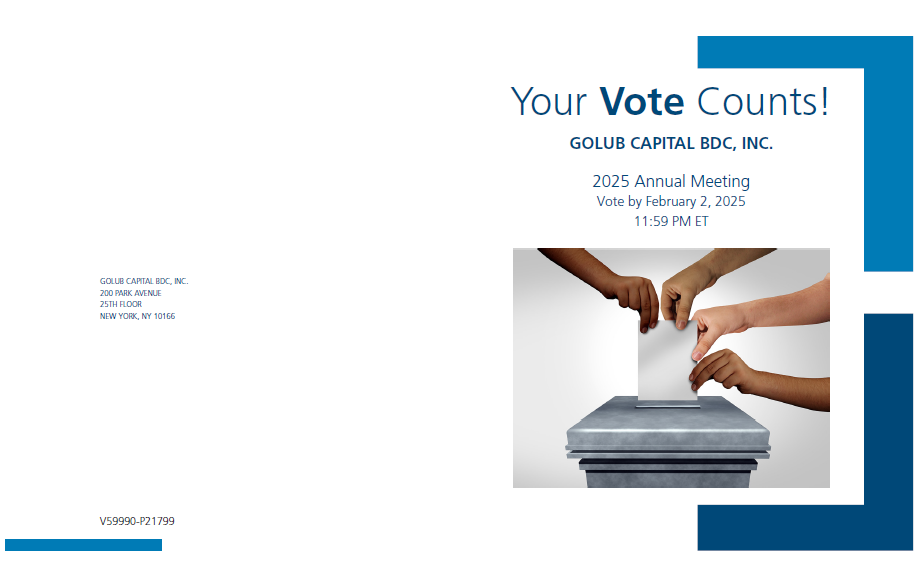 GOLUB CAPITAL BDC, INC.
200 PARK AVENUE
25TH FLOOR
NEW YORK, NY 10166

V59990-P21799

Your Vote Counts!

GOLUB CAPITAL BDC, INC.

2025 Annual Meeting
Vote by February 2, 2025
11:59 PM ET